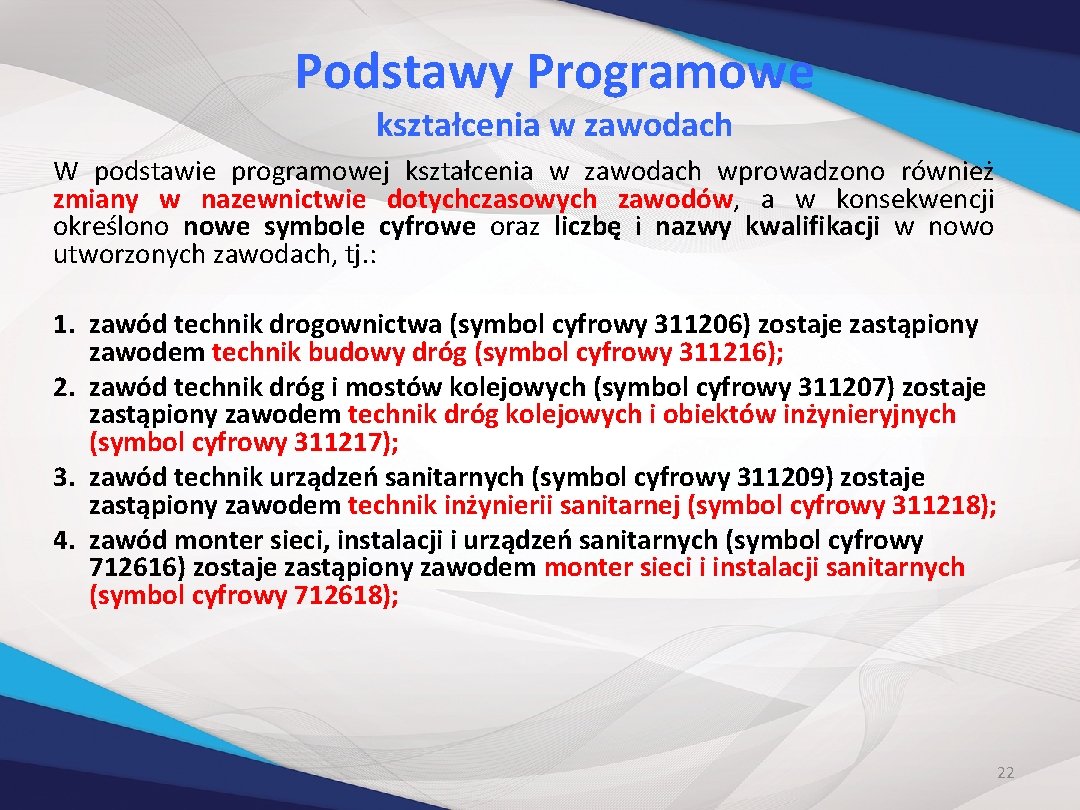 Podstawy Programowe
kształcenia w zawodach

W podstawie programowej kształcenia w zawodach wprowadzono również zmiany w nazewnictwie dotychczasowych zawodów, a w konsekwencji określono nowe symbole cyfrowe oraz liczbę i nazwy kwalifikacji w nowo utworzonych zawodach, tj.:

1. zawód technik drogownictwa (symbol cyfrowy 311206) zostaje zastąpiony zawodem technik budowy dróg (symbol cyfrowy 311216);
2. zawód technik dróg i mostów kolejowych (symbol cyfrowy 311207) zostaje zastąpiony zawodem technik dróg kolejowych i obiektów inżynieryjnych (symbol cyfrowy 311217);
3. zawód technik urządzeń sanitarnych (symbol cyfrowy 311209) zostaje zastąpiony zawodem technik inżynierii sanitarnej (symbol cyfrowy 311218);
4. zawód monter sieci, instalacji i urządzeń sanitarnych (symbol cyfrowy 712616) zostaje zastąpiony zawodem monter sieci i instalacji sanitarnych (symbol cyfrowy 712618);

22